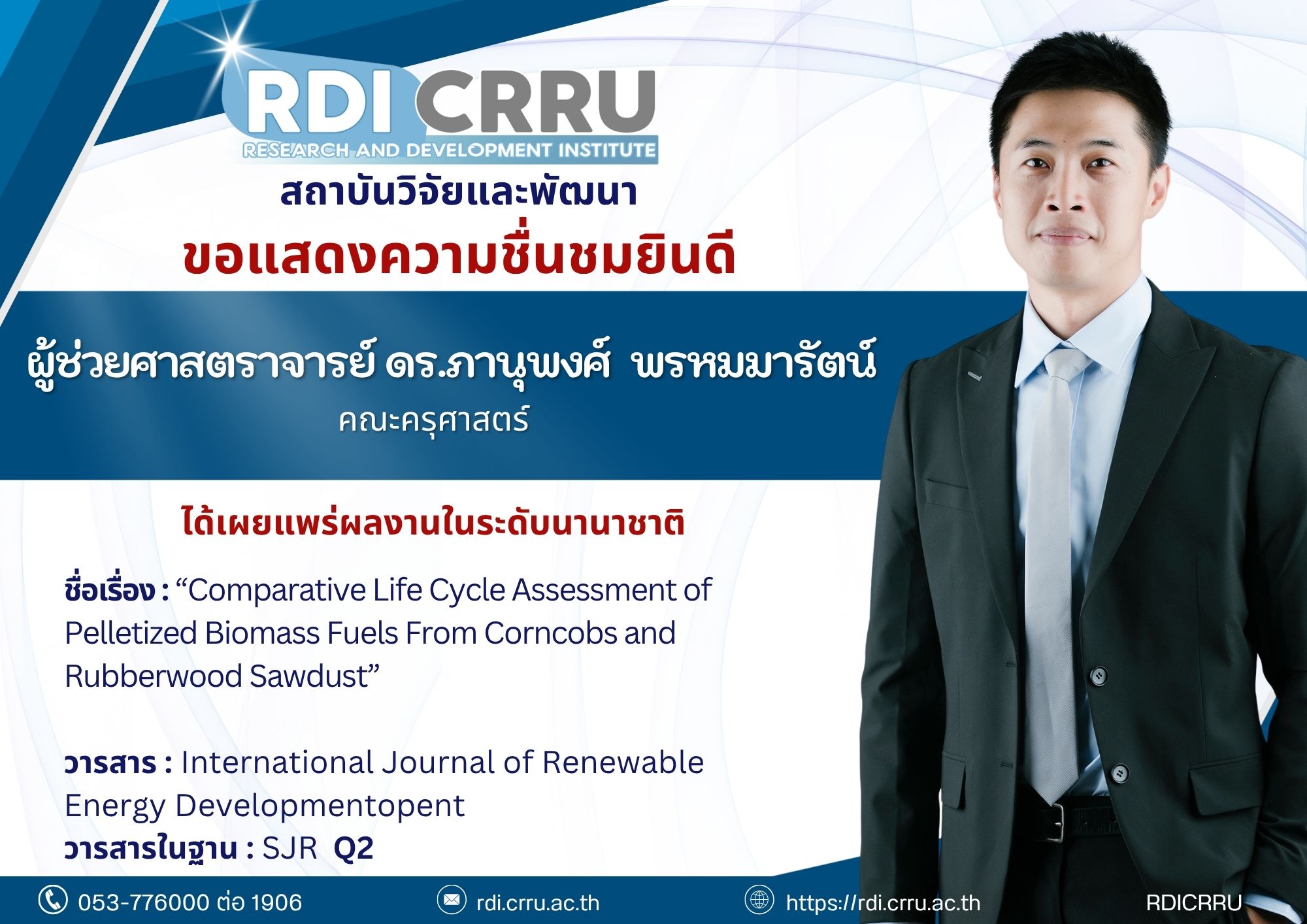 RDI CRRU
RESEARCH AND DEVELOPMENT INSTITUTE
สถาบันวิจัยและพัฒนา
ขอแสดงความชื่นชมยินดี

ผู้ช่วยศาสตราจารย์ ดร.ภานุพงศ์ พรหมมารัตน์
คณะครุศาสตร์

ได้เผยแพร่ผลงานในระดับนานาชาติ

ชื่อเรื่อง : “Comparative Life Cycle Assessment of Pelletized Biomass Fuels From Corncobs and Rubberwood Sawdust”

วารสาร : International Journal of Renewable Energy Developmentopent
วารสารในฐาน : SJR Q2

053-776000 ต่อ 1906 rdi.crru.ac.th https://rdi.crru.ac.th RDICRRU